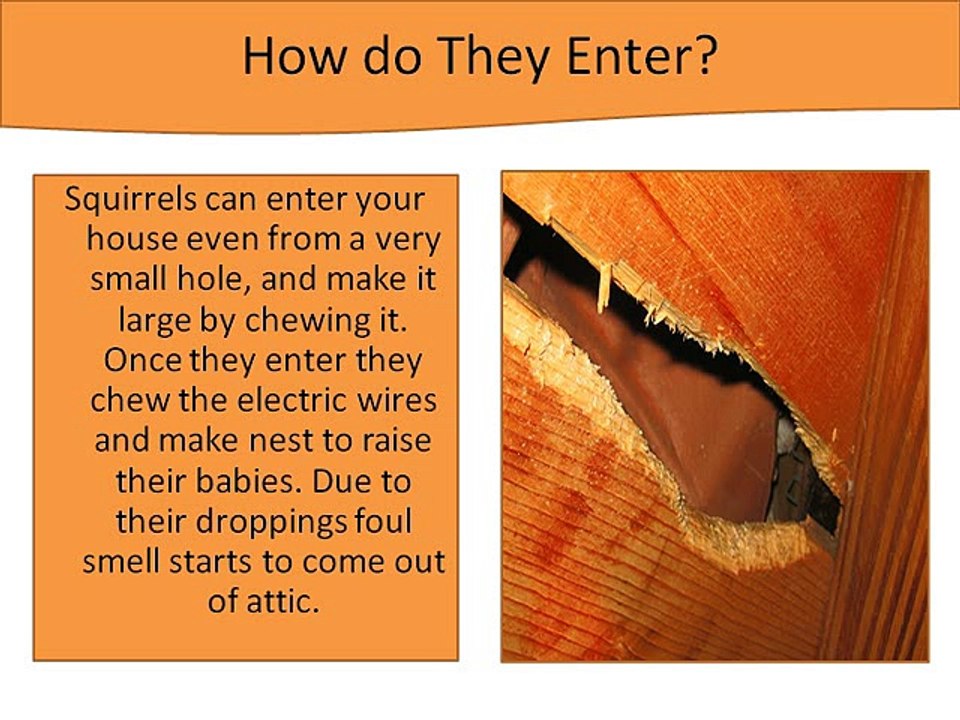 How do They Enter?

Squirrels can enter your house even from a very small hole, and make it large by chewing it. Once they enter they chew the electric wires and make nest to raise their babies. Due to their droppings foul smell starts to come out of attic.